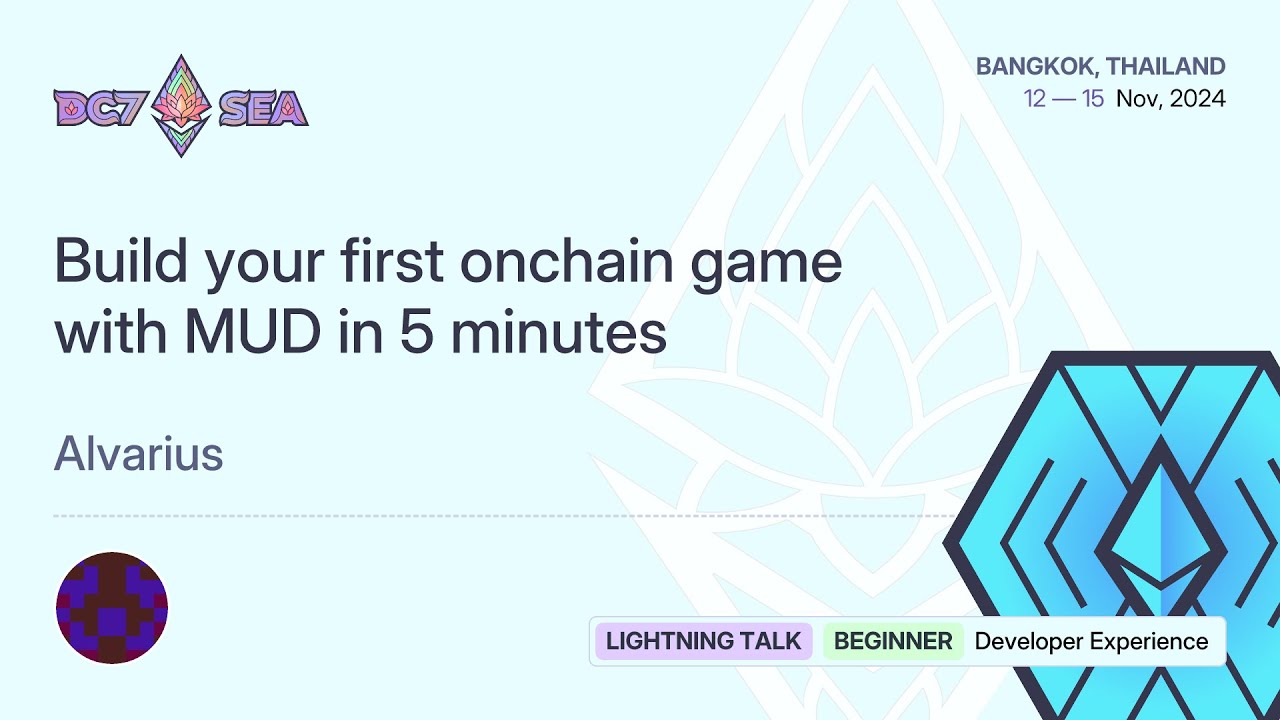 DC7 SEA

BANGKOK, THAILAND
12 — 15 Nov, 2024

Build your first onchain game with MUD in 5 minutes

Alvarius

LIGHTNING TALK BEGINNER Developer Experience